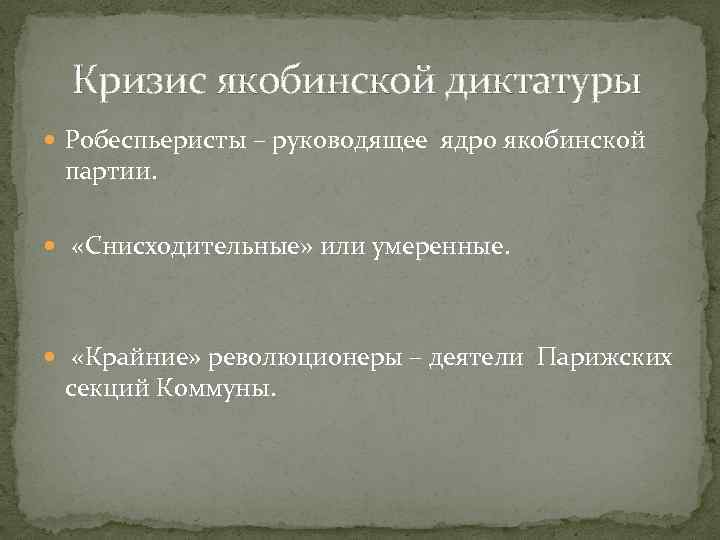 Кризис якобинской диктатуры

Робеспьеристы – руководящее ядро якобинской партии.

«Снисходительные» или умеренные.

«Крайние» революционеры – деятели Парижских секций Коммуны.